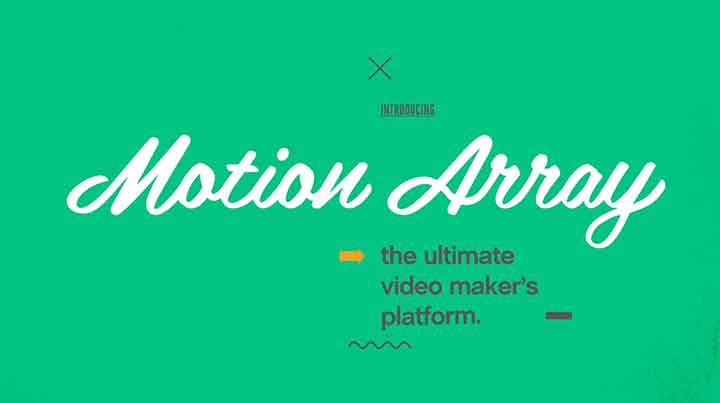 INTRODUCING

Motion Array

the ultimate video maker's platform.